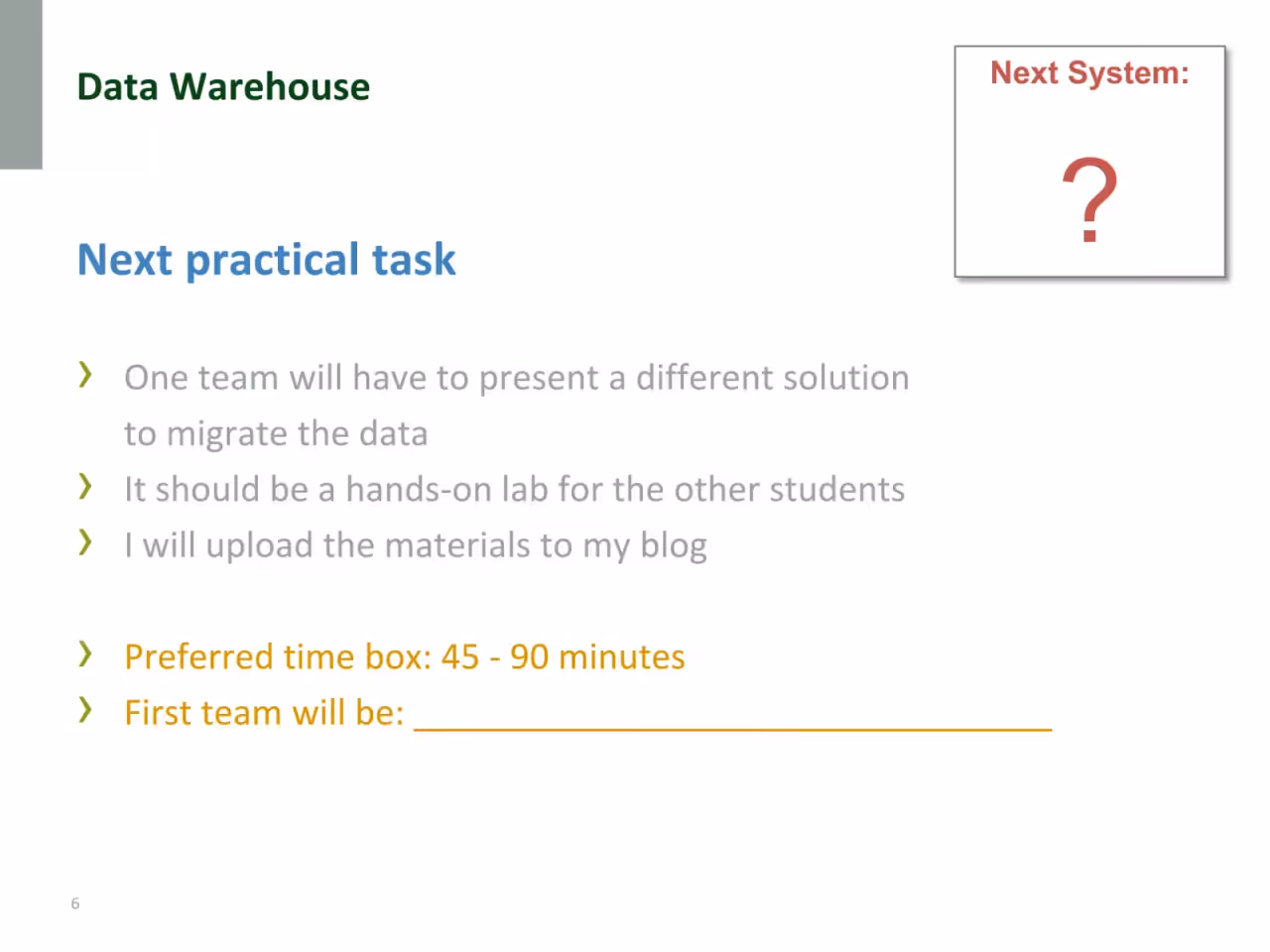 Data Warehouse

Next System:

?

Next practical task

› One team will have to present a different solution to migrate the data
› It should be a hands-on lab for the other students
› I will upload the materials to my blog

› Preferred time box: 45 - 90 minutes
› First team will be: ____

6